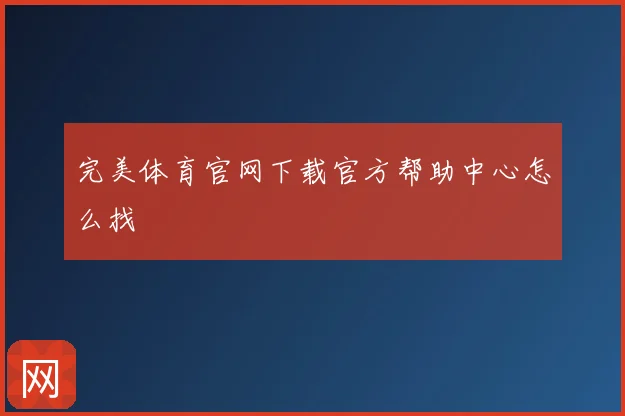 完美体育官网下载官方帮助中心怎么找

网